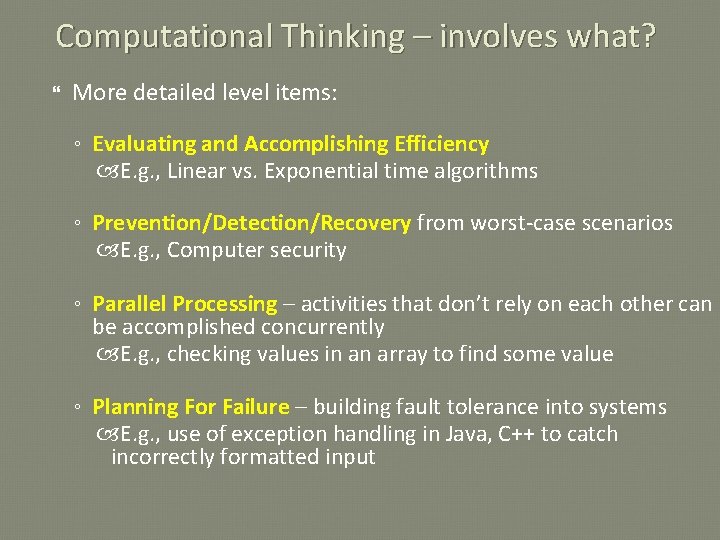 Computational Thinking – involves what?

More detailed level items:

◦ Evaluating and Accomplishing Efficiency
E.g., Linear vs. Exponential time algorithms

◦ Prevention/Detection/Recovery from worst-case scenarios
E.g., Computer security

◦ Parallel Processing – activities that don't rely on each other can be accomplished concurrently
E.g., checking values in an array to find some value

◦ Planning For Failure – building fault tolerance into systems
E.g., use of exception handling in Java, C++ to catch incorrectly formatted input